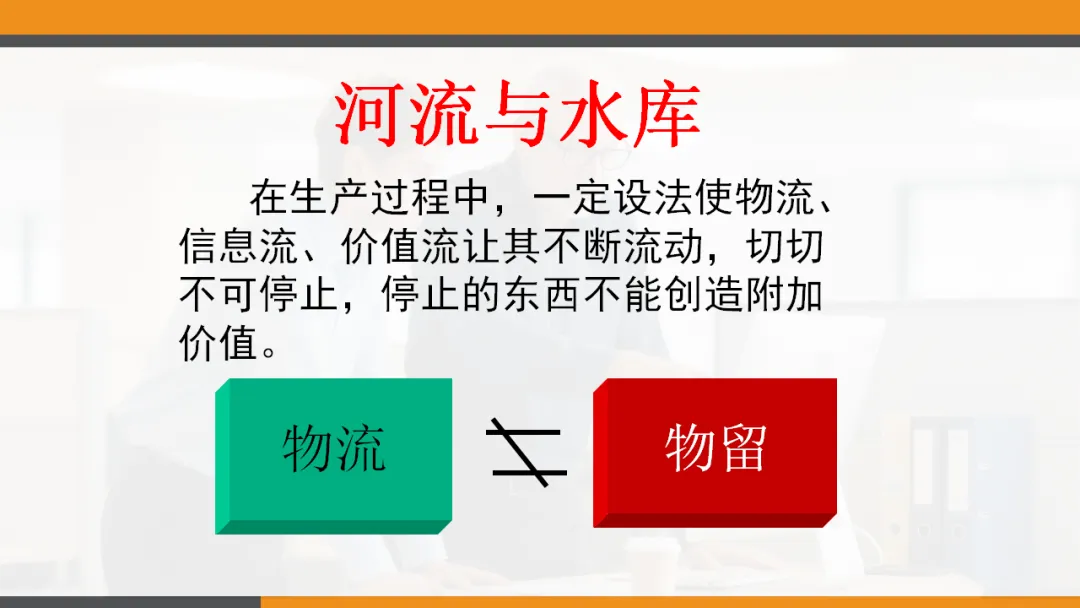 河流与水库

在生产过程中，一定设法使物流、信息流、价值流让其不断流动，切切不可停止，停止的东西不能创造附加价值。

物流 $\neq$ 物留